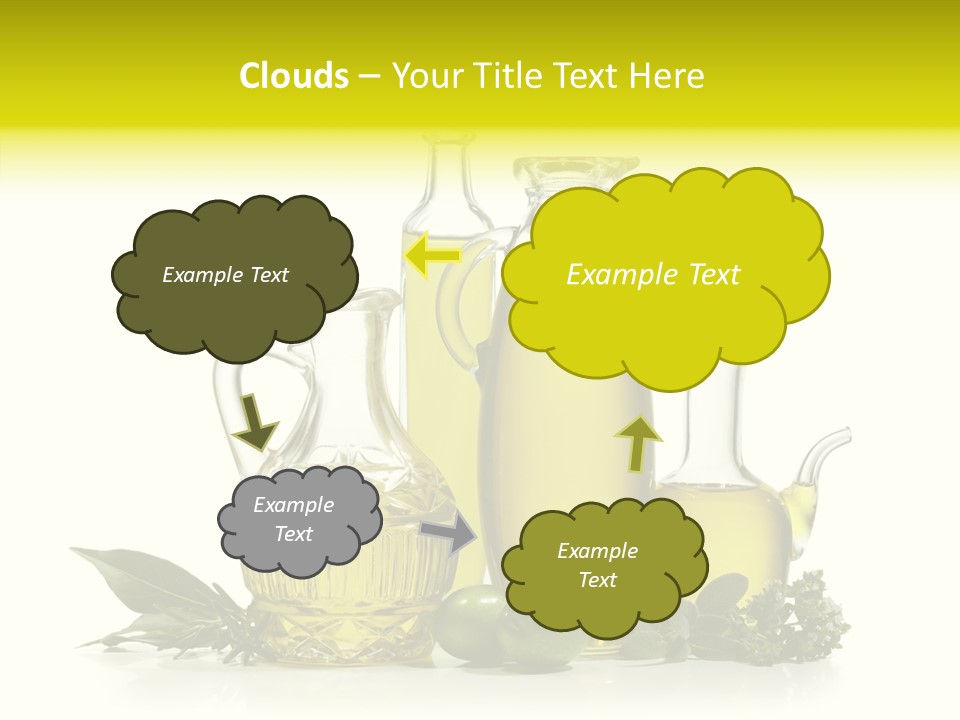 Clouds – Your Title Text Here

Example Text

Example Text

Example Text

Example Text